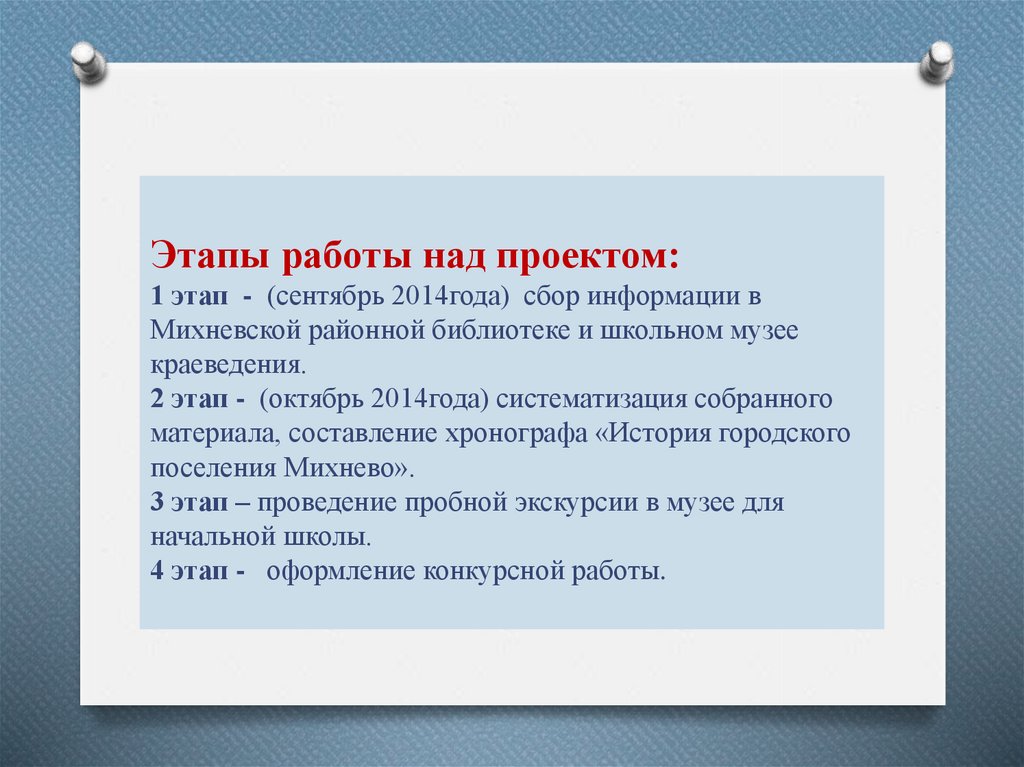 Этапы работы над проектом:
1 этап - (сентябрь 2014года) сбор информации в Михневской районной библиотеке и школьном музее краеведения.
2 этап - (октябрь 2014года) систематизация собранного материала, составление хронографа «История городского поселения Михнево».
3 этап – проведение пробной экскурсии в музее для начальной школы.
4 этап - оформление конкурсной работы.